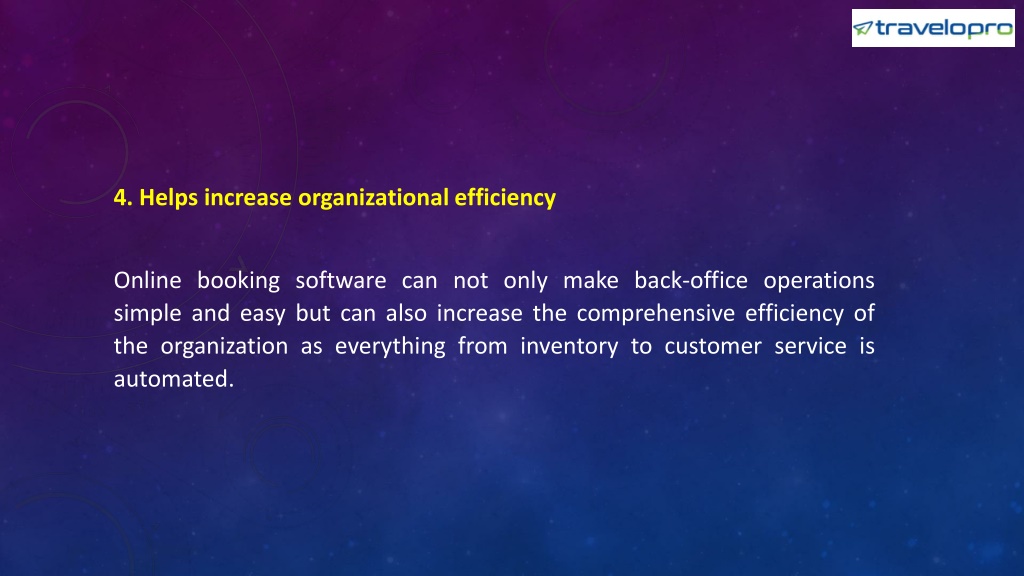 travelopro

4. Helps increase organizational efficiency

Online booking software can not only make back-office operations simple and easy but can also increase the comprehensive efficiency of the organization as everything from inventory to customer service is automated.